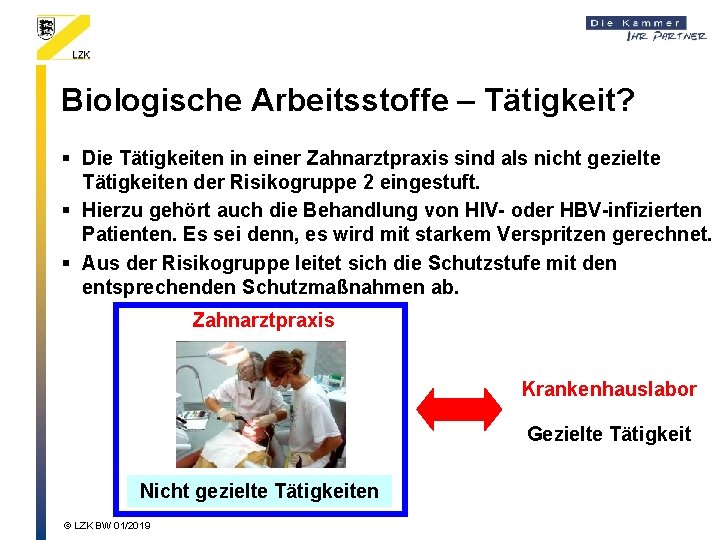 LZK

Die Kammer
IHR PARTNER

Biologische Arbeitsstoffe – Tätigkeit?

▪ Die Tätigkeiten in einer Zahnarztpraxis sind als nicht gezielte Tätigkeiten der Risikogruppe 2 eingestuft.
▪ Hierzu gehört auch die Behandlung von HIV- oder HBV-infizierten Patienten. Es sei denn, es wird mit starkem Verspritzen gerechnet.
▪ Aus der Risikogruppe leitet sich die Schutzstufe mit den entsprechenden Schutzmaßnahmen ab.

Zahnarztpraxis

Nicht gezielte Tätigkeiten

Krankenhauslabor

Gezielte Tätigkeit

© LZK BW 01/2019